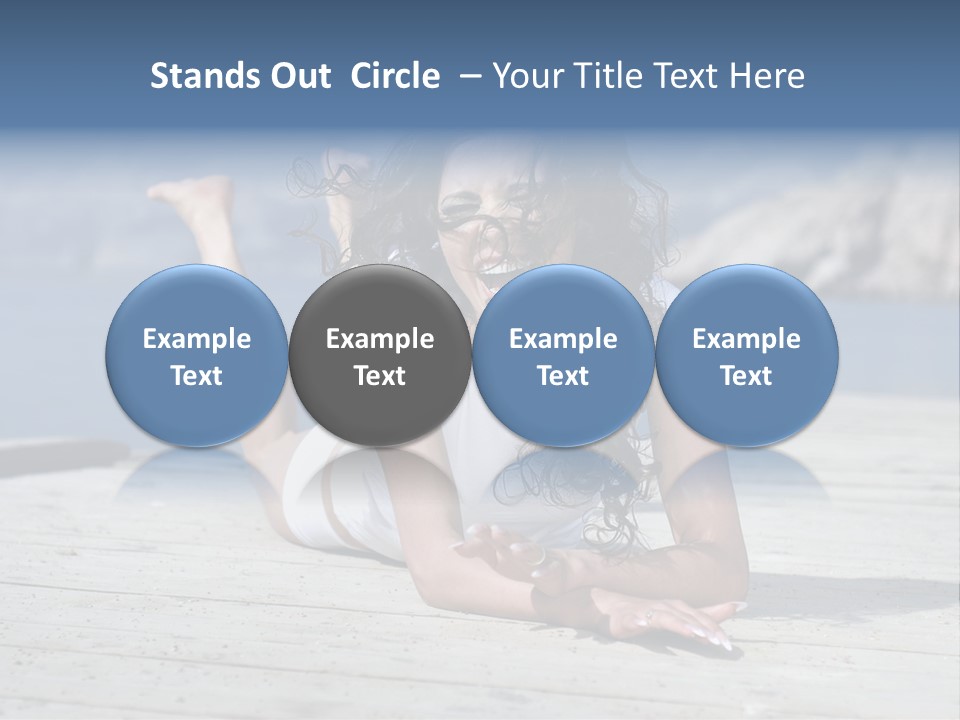 Stands Out Circle – Your Title Text Here

Example Text

Example Text

Example Text

Example Text